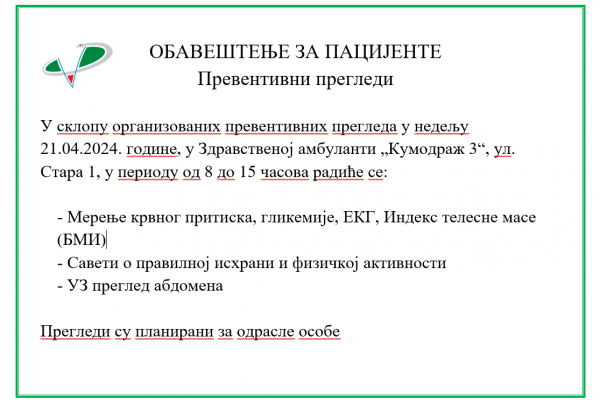 ОБАВЕШТЕЊЕ ЗА ПАЦИЈЕНТЕ
Превентивни прегледи

У склопу организованих превентивних прегледа у недељу 21.04.2024. године, у Здравственој амбуланти „Кумодраж 3“, ул. Стара 1, у периоду од 8 до 15 часова радиће се:

- Мерење крвног притиска, гликемије, ЕКГ, Индекс телесне масе (БМИ)
- Савети о правилној исхрани и физичкој активности
- УЗ преглед абдомена

Прегледи су планирани за одрасле особе